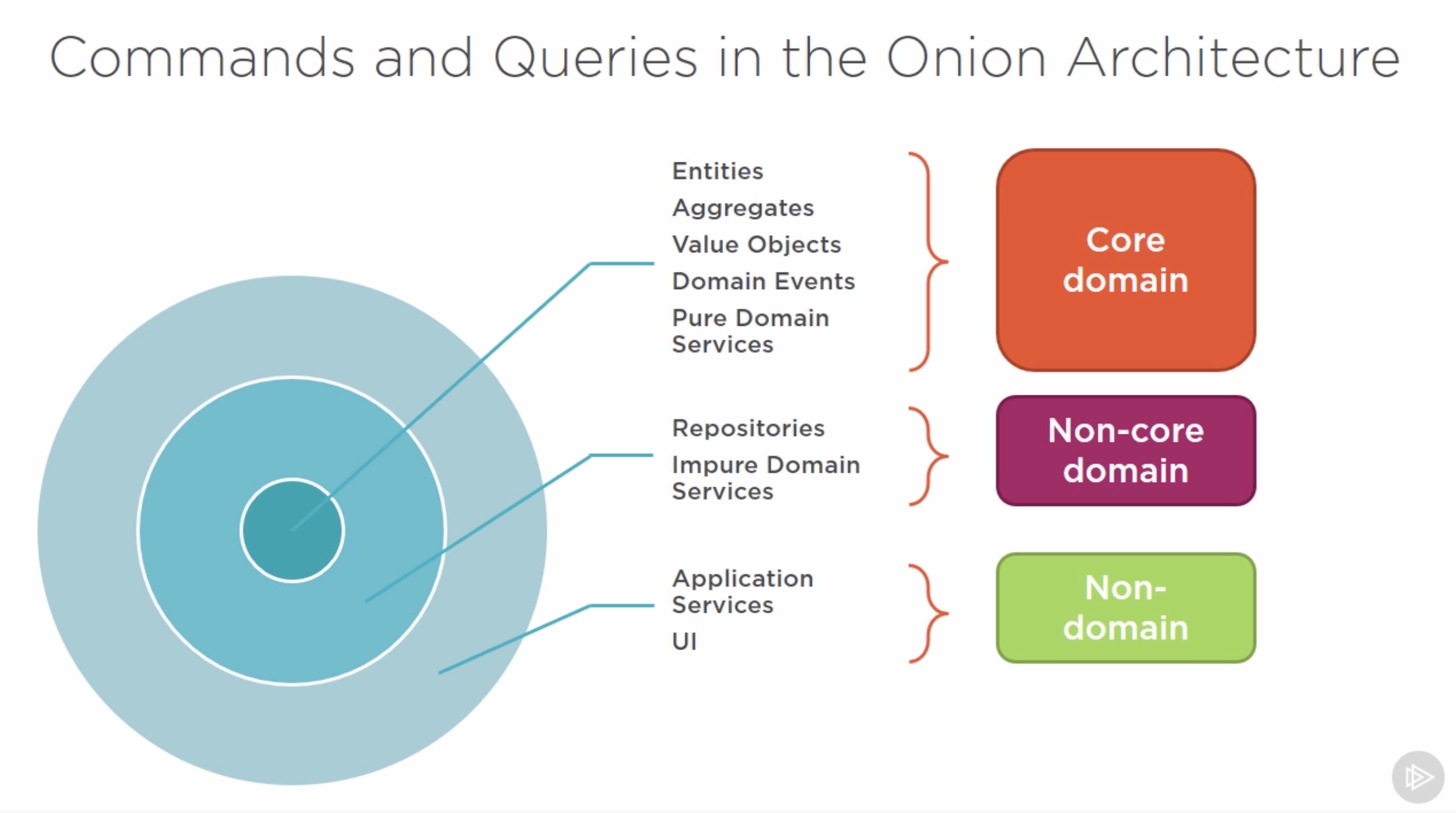 Commands and Queries in the Onion Architecture

Entities

Aggregates

Value Objects

Domain Events

Pure Domain Services

Core domain

Repositories

Impure Domain Services

Non-core domain

Application Services

UI

Non-domain